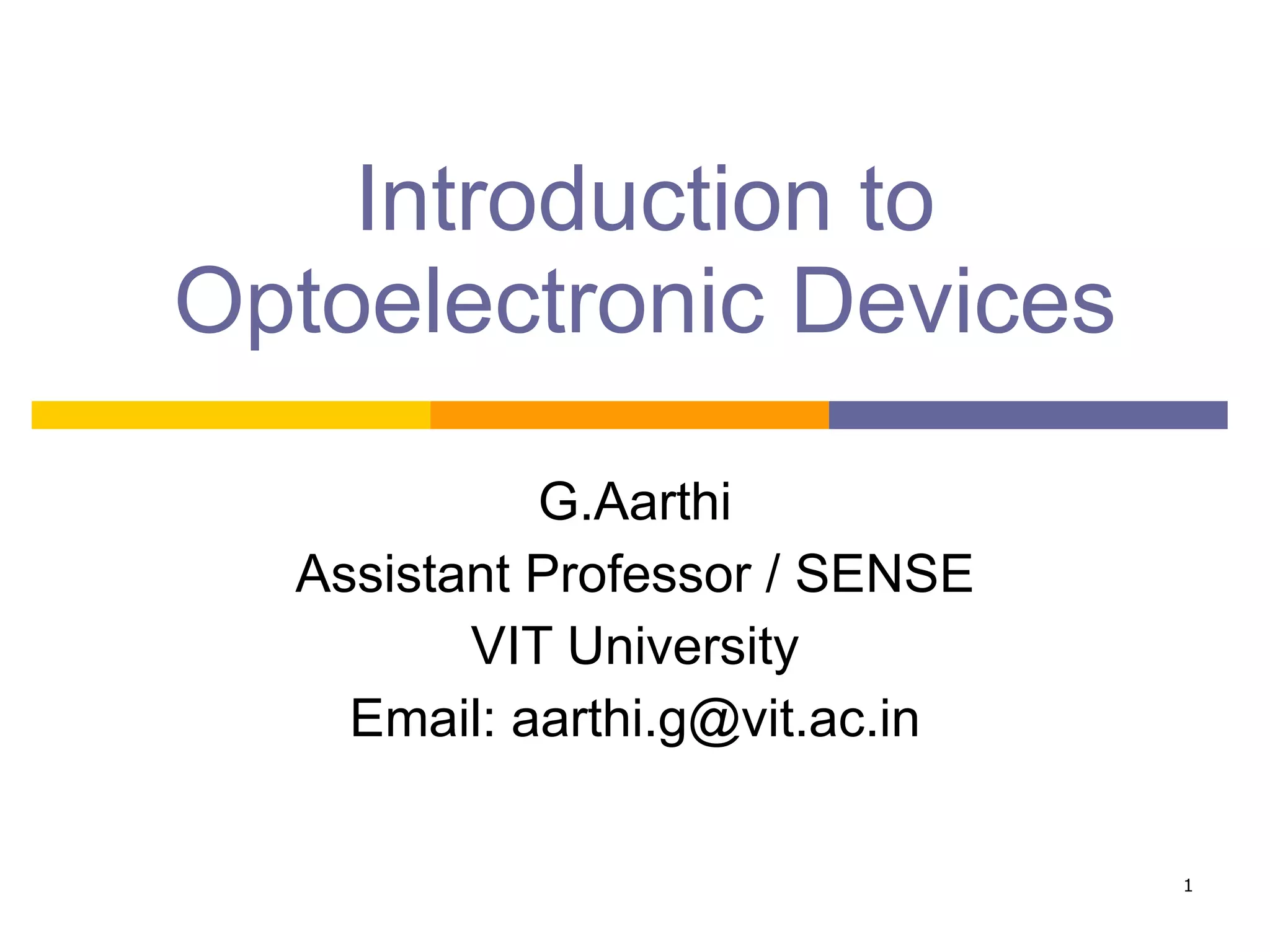 Introduction to Optoelectronic Devices

G.Aarthi
Assistant Professor / SENSE
VIT University
Email: aarthi.g@vit.ac.in

1